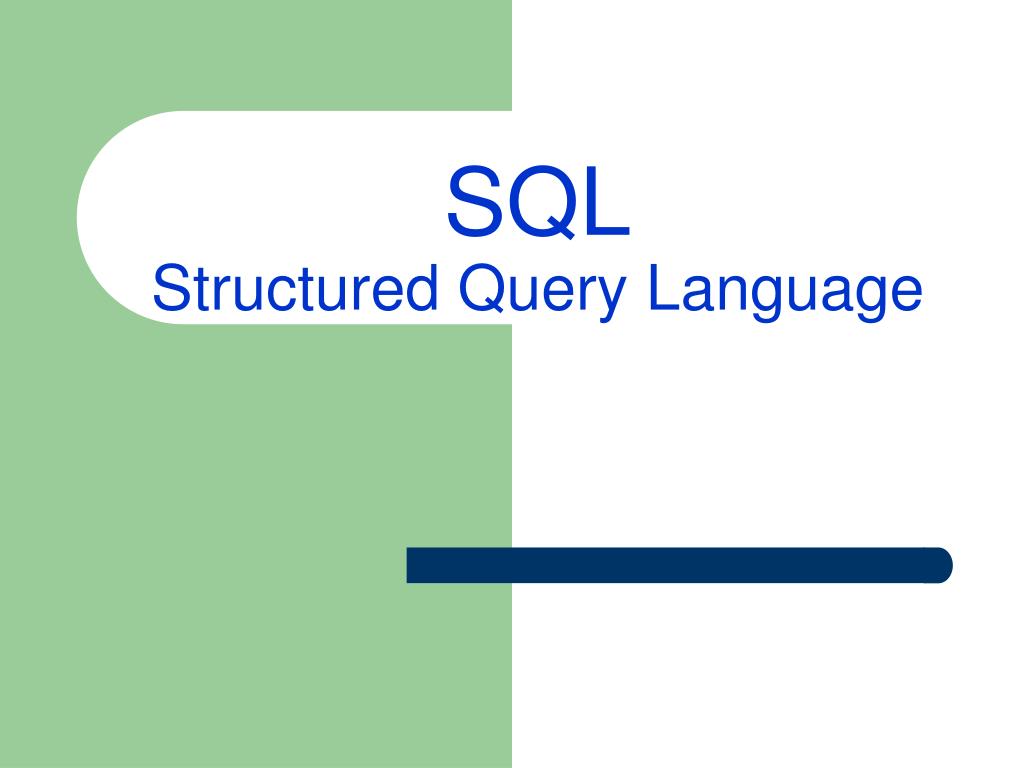 SQL
Structured Query Language